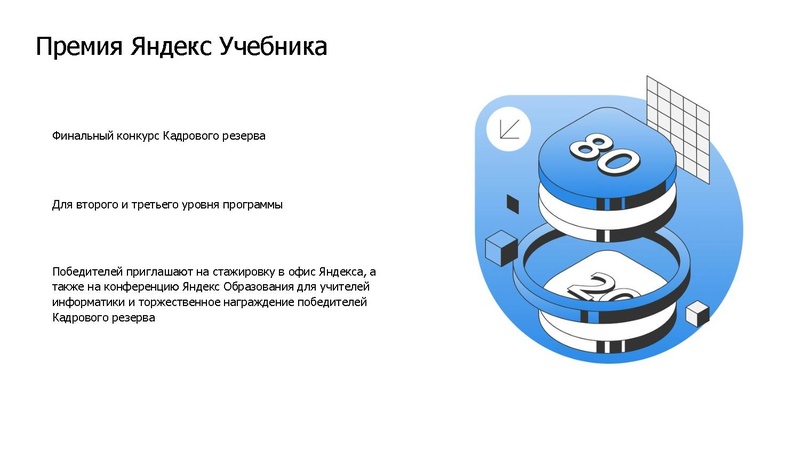 Премия Яндекс Учебника

Финальный конкурс Кадрового резерва

Для второго и третьего уровня программы

Победителей приглашают на стажировку в офис Яндекса, а также на конференцию Яндекс Образования для учителей информатики и торжественное награждение победителей Кадрового резерва

80

20